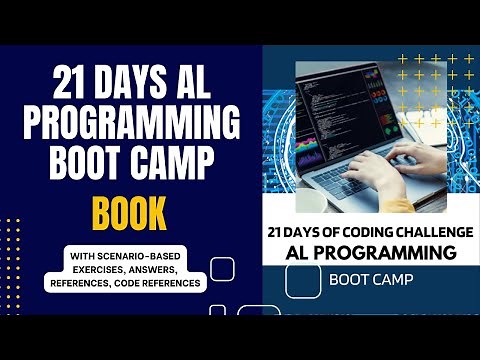 21 DAYS AL PROGRAMMING BOOT CAMP

BOOK

WITH SCENARIO-BASED EXERCISES, ANSWERS, REFERENCES, CODE REFERENCES

21 DAYS OF CODING CHALLENGE
AL PROGRAMMING

BOOT CAMP